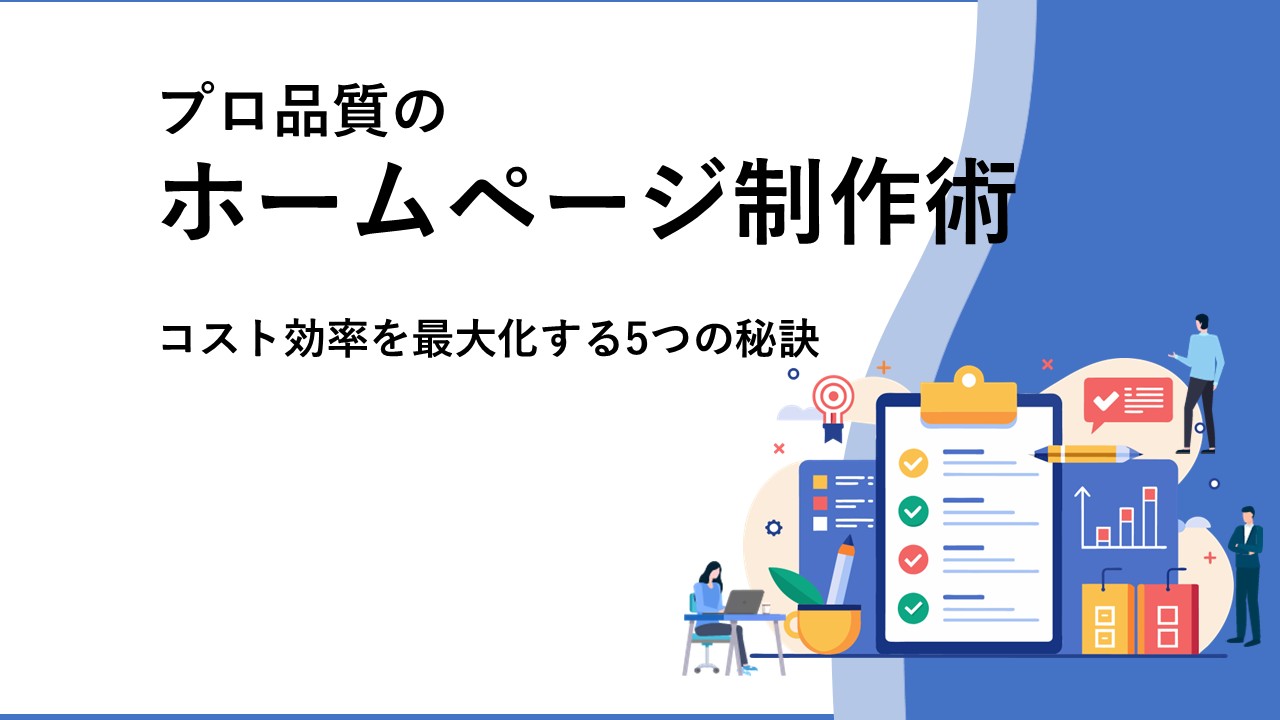 プロ品質の
ホームページ制作術

コスト効率を最大化する5つの秘訣